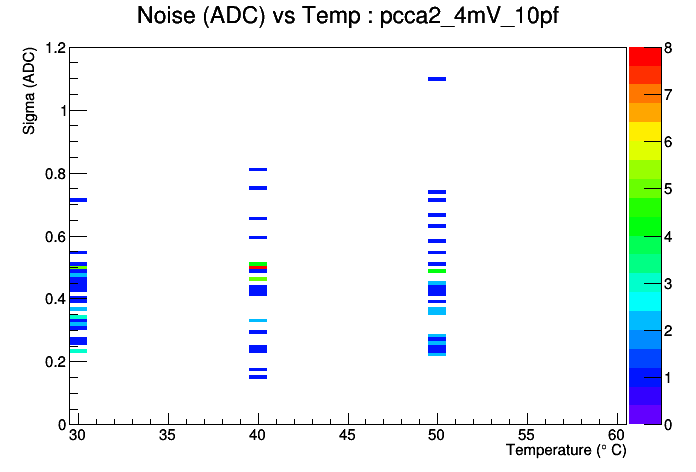 Noise (ADC) vs Temp : pcca2_4mV_10pf

Sigma (ADC)

1.2
1
0.8
0.6
0.4
0.2
0

30 35 40 45 50 55 60

Temperature (° C)

8
7
6
5
4
3
2
1
0